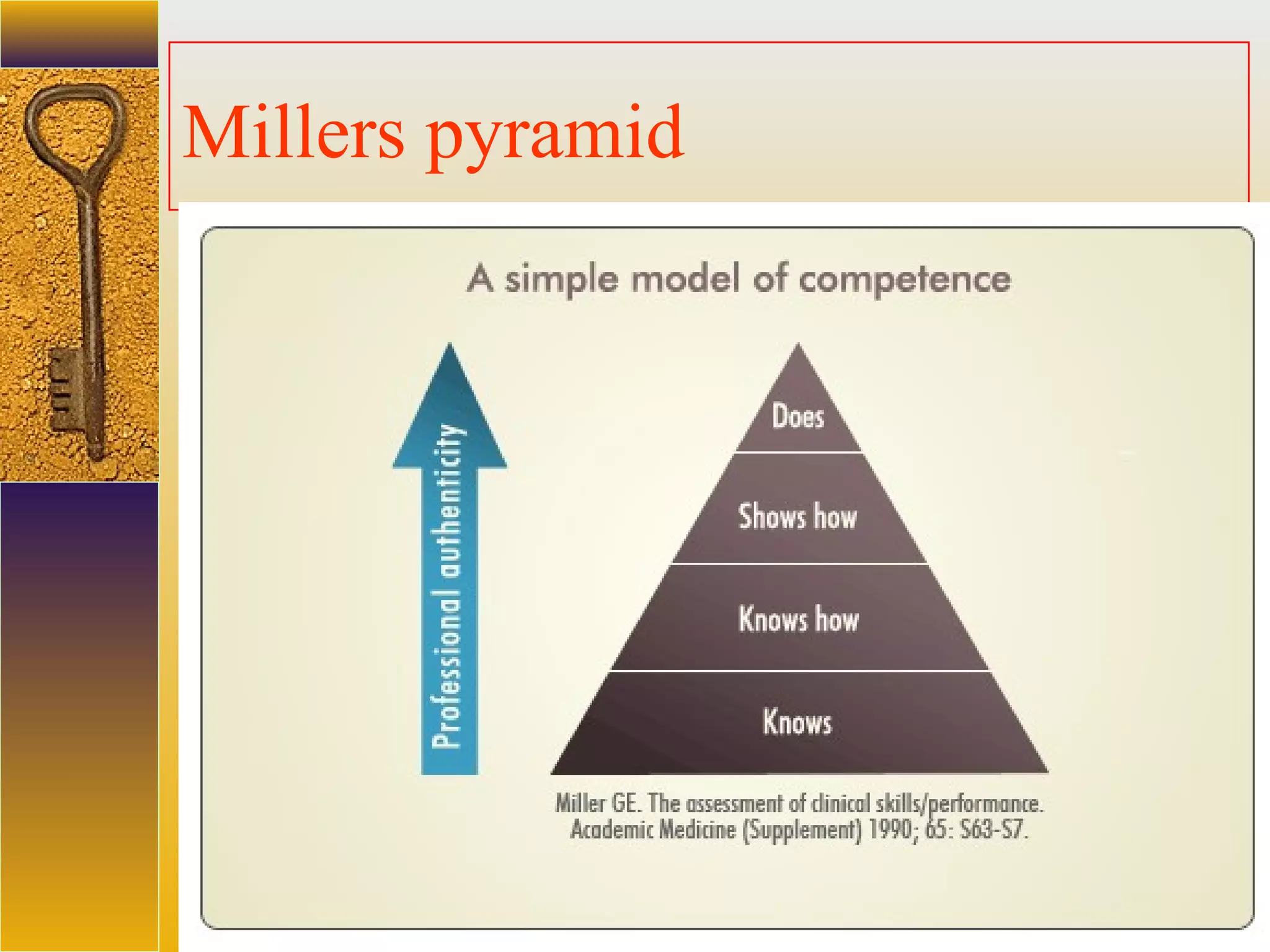 Millers pyramid

A simple model of competence

Professional authenticity

Does

Shows how

Knows how

Knows

Miller GE. The assessment of clinical skills/performance. Academic Medicine (Supplement) 1990; 65: S63-S7.